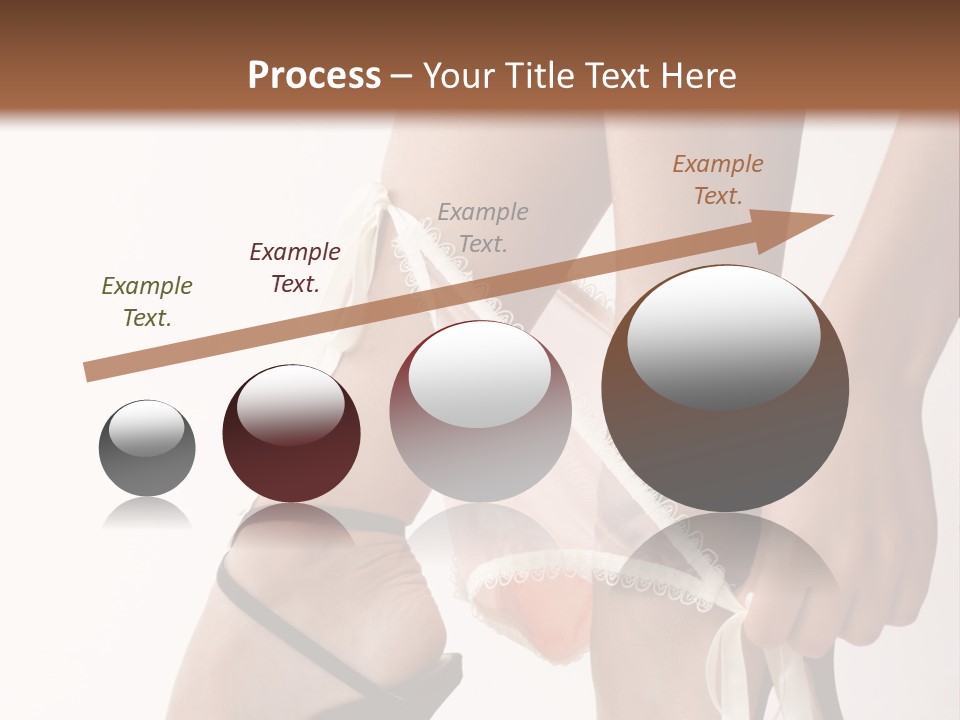 Process – Your Title Text Here

Example Text.

Example Text.

Example Text.

Example Text.